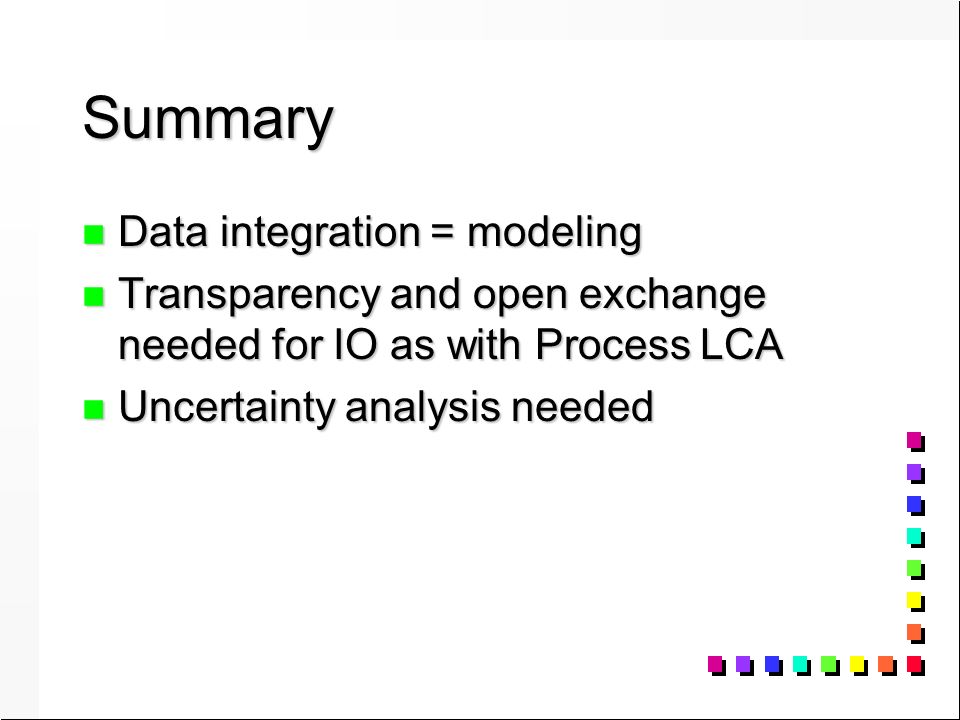 Summary

- Data integration = modeling
- Transparency and open exchange needed for IO as with Process LCA
- Uncertainty analysis needed